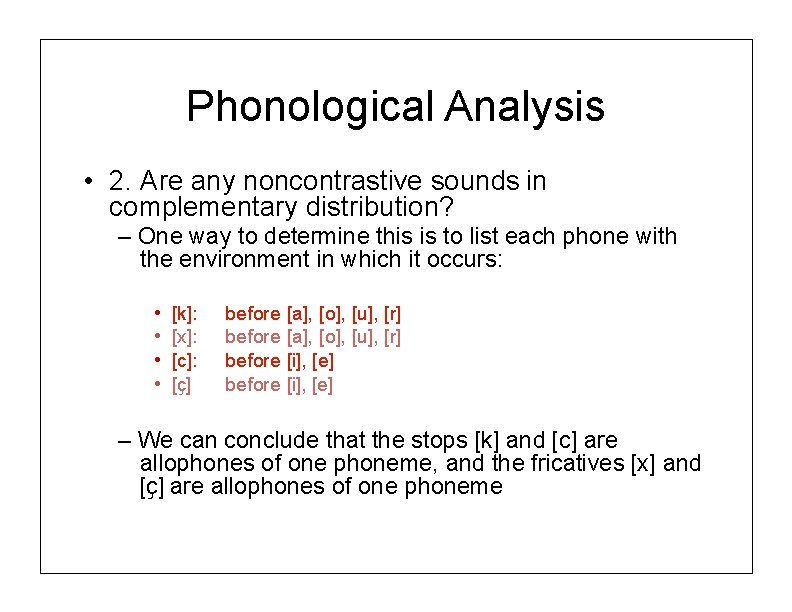 Phonological Analysis

• 2. Are any noncontrastive sounds in complementary distribution?

– One way to determine this is to list each phone with the environment in which it occurs:

• [k]: before [a], [o], [u], [r]
• [x]: before [a], [o], [u], [r]
• [c]: before [i], [e]
• [ç] before [i], [e]

– We can conclude that the stops [k] and [c] are allophones of one phoneme, and the fricatives [x] and [ç] are allophones of one phoneme